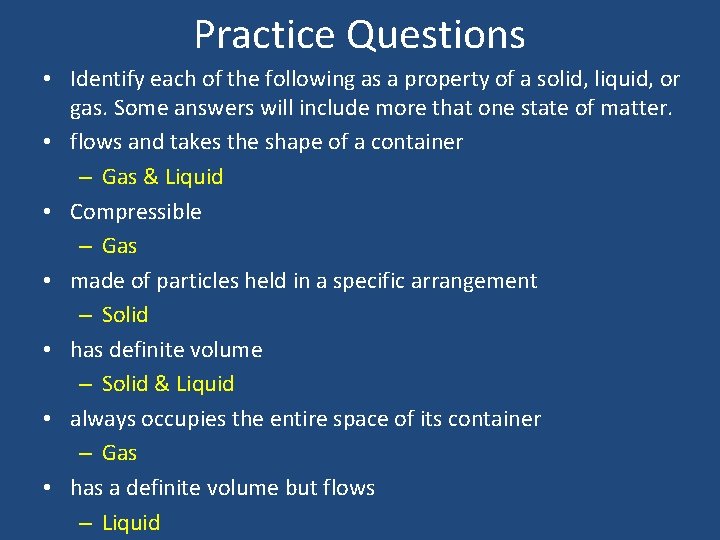 Practice Questions

• Identify each of the following as a property of a solid, liquid, or gas. Some answers will include more that one state of matter.
• flows and takes the shape of a container
– Gas & Liquid
• Compressible
– Gas
• made of particles held in a specific arrangement
– Solid
• has definite volume
– Solid & Liquid
• always occupies the entire space of its container
– Gas
• has a definite volume but flows
– Liquid